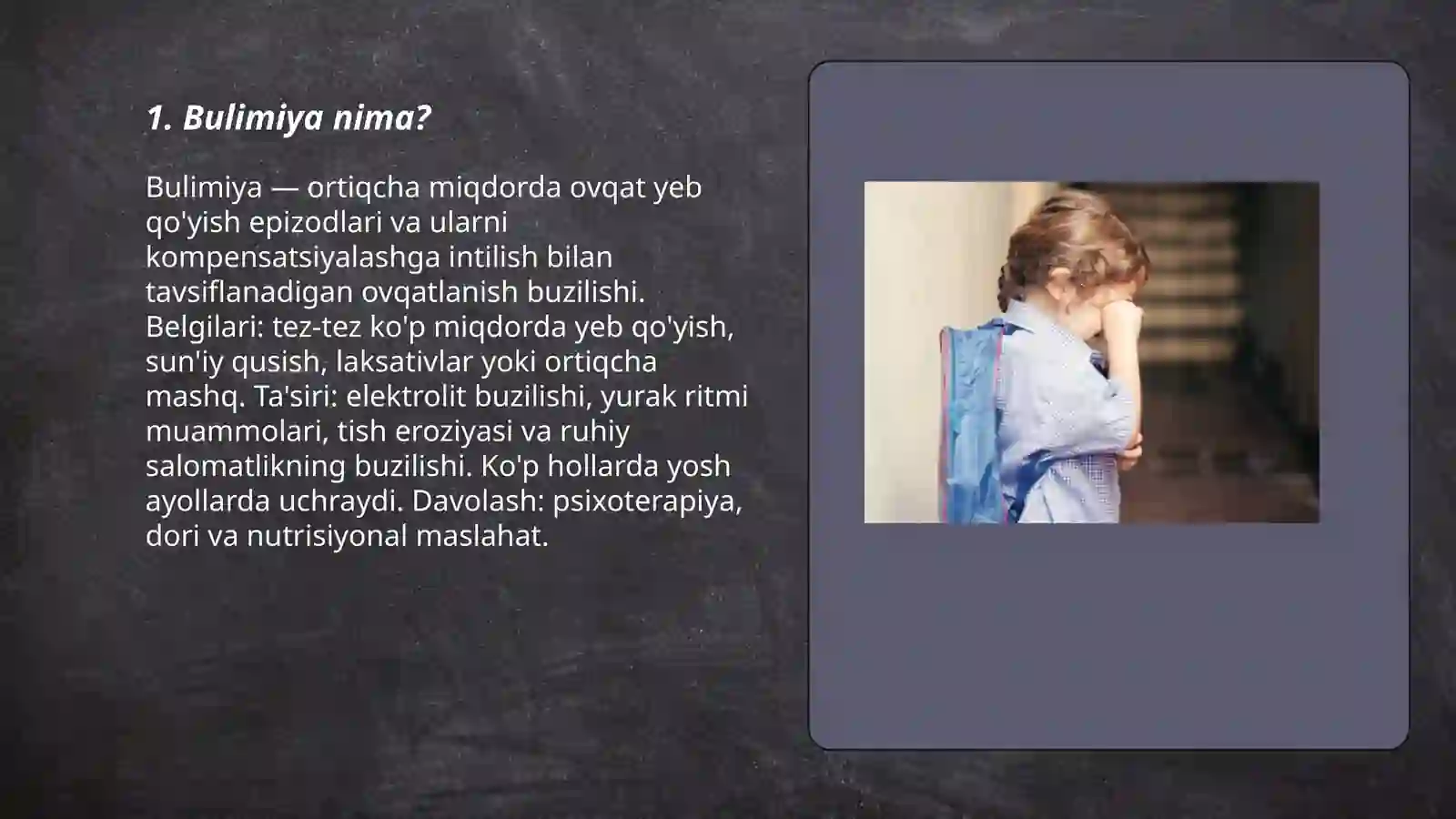 1. Bulimiya nima?

Bulimiya — ortiqcha miqdorda ovqat yeb qo'yish epizodlari va ularni kompensatsiyalashga intilish bilan tavsiflanadigan ovqatlanish buzilishi. Belgilari: tez-tez ko'p miqdorda yeb qo'yish, sun'iy qusish, laksativlar yoki ortiqcha mashq. Ta'siri: elektrolit buzilishi, yurak ritmi muammolari, tish eroziyasi va ruhiy salomatlikning buzilishi. Ko'p hollarda yosh ayollarda uchraydi. Davolash: psixoterapiya, dori va nutrisiyonal maslahat.